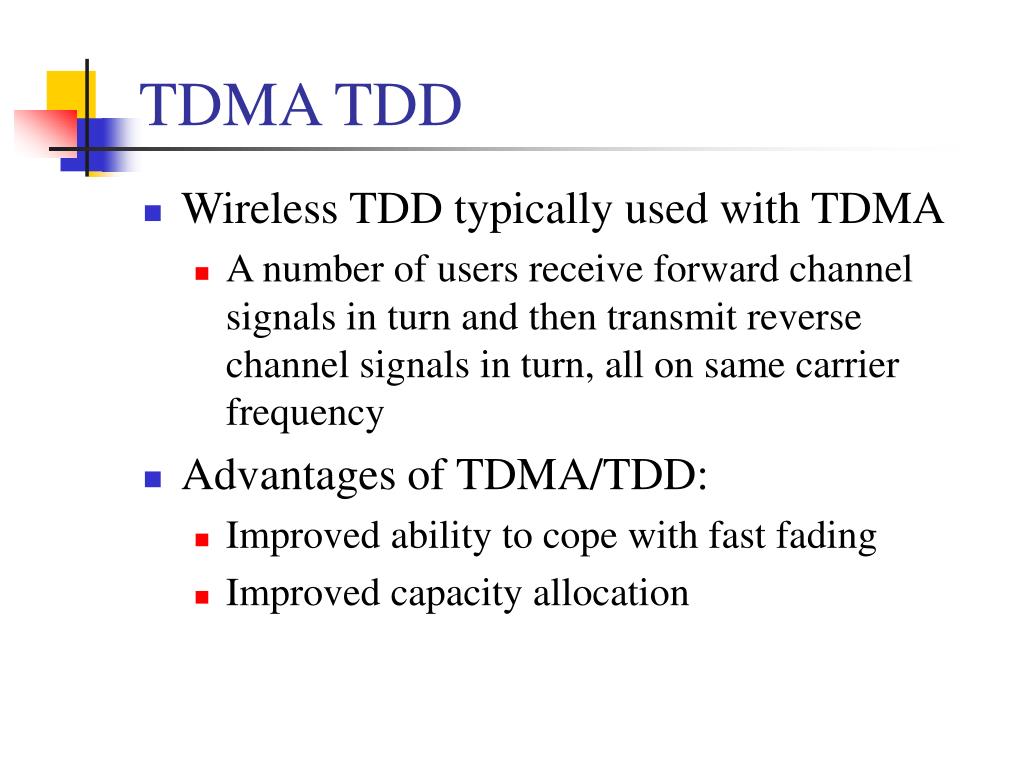 TDMA TDD

Wireless TDD typically used with TDMA

A number of users receive forward channel signals in turn and then transmit reverse channel signals in turn, all on same carrier frequency

Advantages of TDMA/TDD:

Improved ability to cope with fast fading

Improved capacity allocation